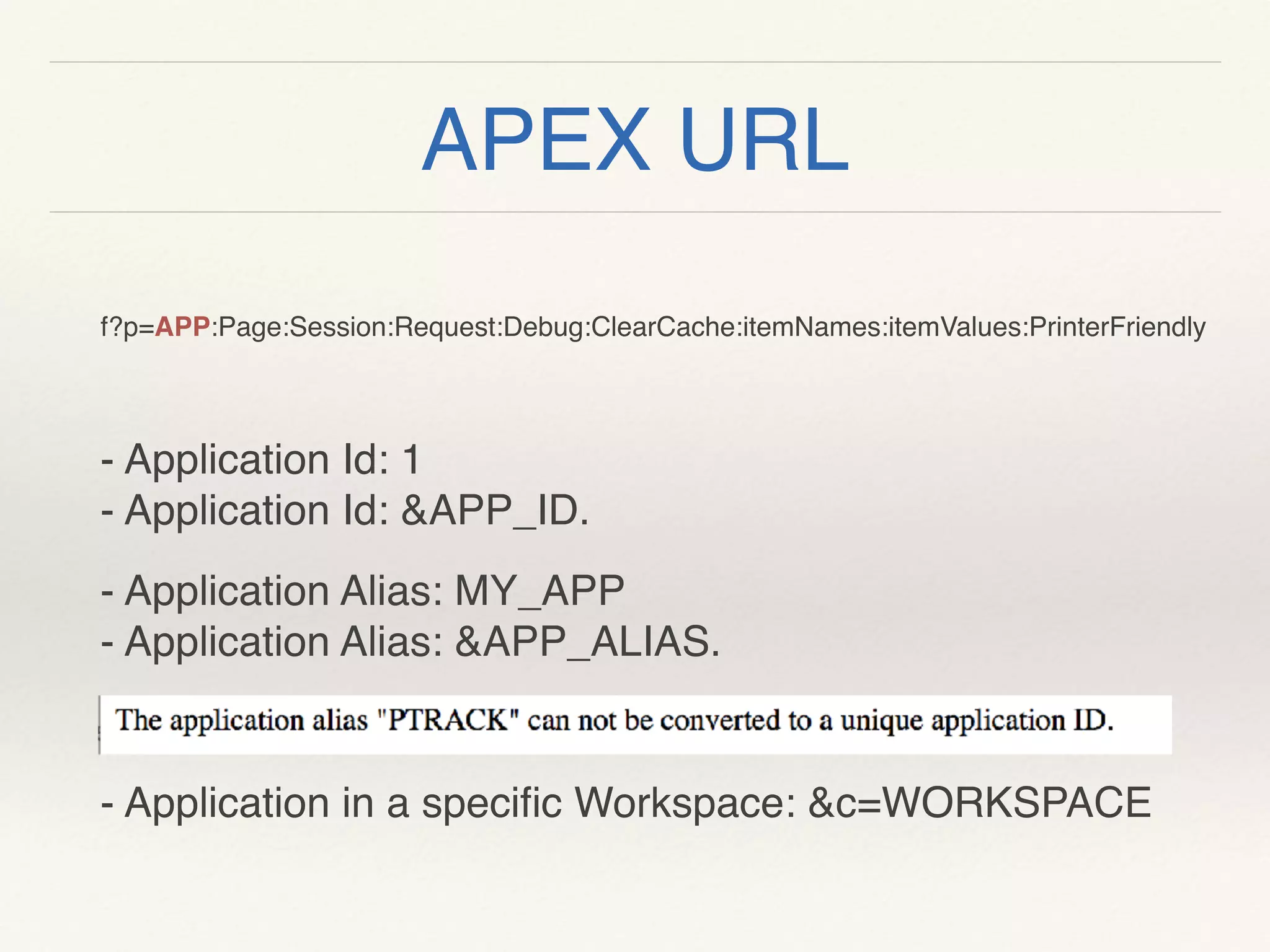 APEX URL

f?p=APP:Page:Session:Request:Debug:ClearCache:itemNames:itemValues:PrinterFriendly

- Application Id: 1
- Application Id: &APP_ID.

- Application Alias: MY_APP
- Application Alias: &APP_ALIAS.

The application alias "PTRACK" can not be converted to a unique application ID.

- Application in a specific Workspace: &c=WORKSPACE